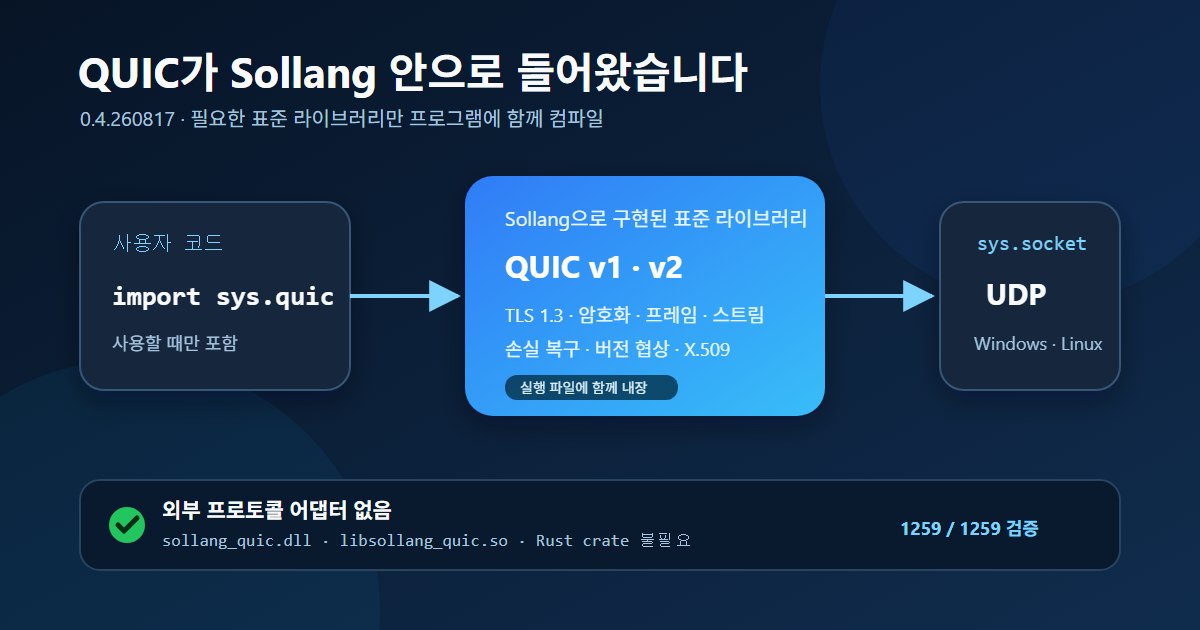 QUIC가 Sollang 안으로 들어왔습니다

0.4.260817 · 필요한 표준 라이브러리만 프로그램에 함께 컴파일

사용자 코드

import sys.quic

사용할 때만 포함

Sollang으로 구현된 표준 라이브러리

QUIC v1 · v2

TLS 1.3 · 암호화 · 프레임 · 스트림

손실 복구 · 버전 협상 · X.509

실행 파일에 함께 내장

sys.socket

UDP

Windows · Linux

외부 프로토콜 어댑터 없음

sollang_quic.dll · libsollang_quic.so · Rust crate 불필요

1259 / 1259 검증